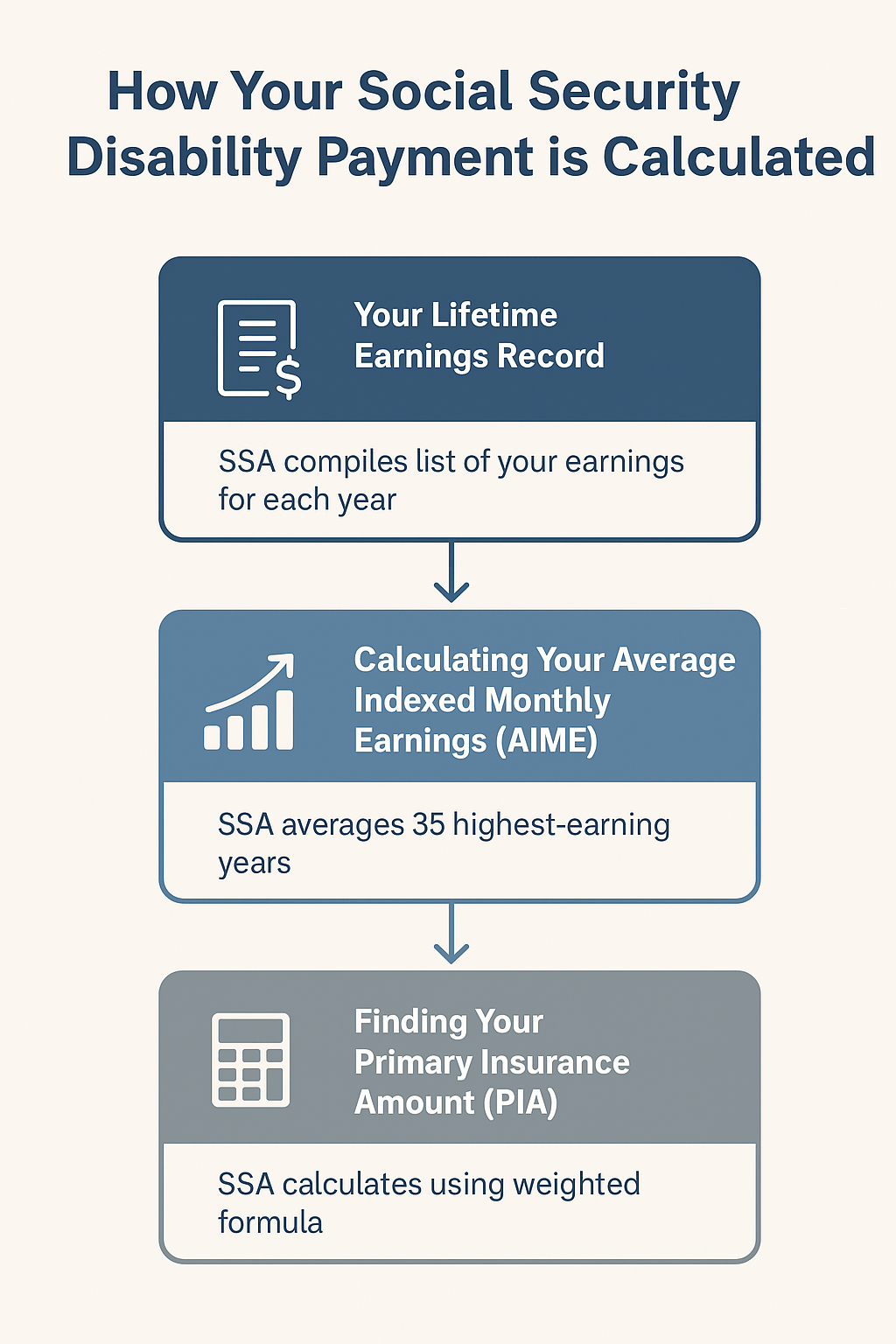 How Your Social Security Disability Payment is Calculated

Your Lifetime Earnings Record

SSA compiles list of your earnings for each year

Calculating Your Average Indexed Monthly Earnings (AIME)

SSA averages 35 highest-earning years

Finding Your Primary Insurance Amount (PIA)

SSA calculates using weighted formula